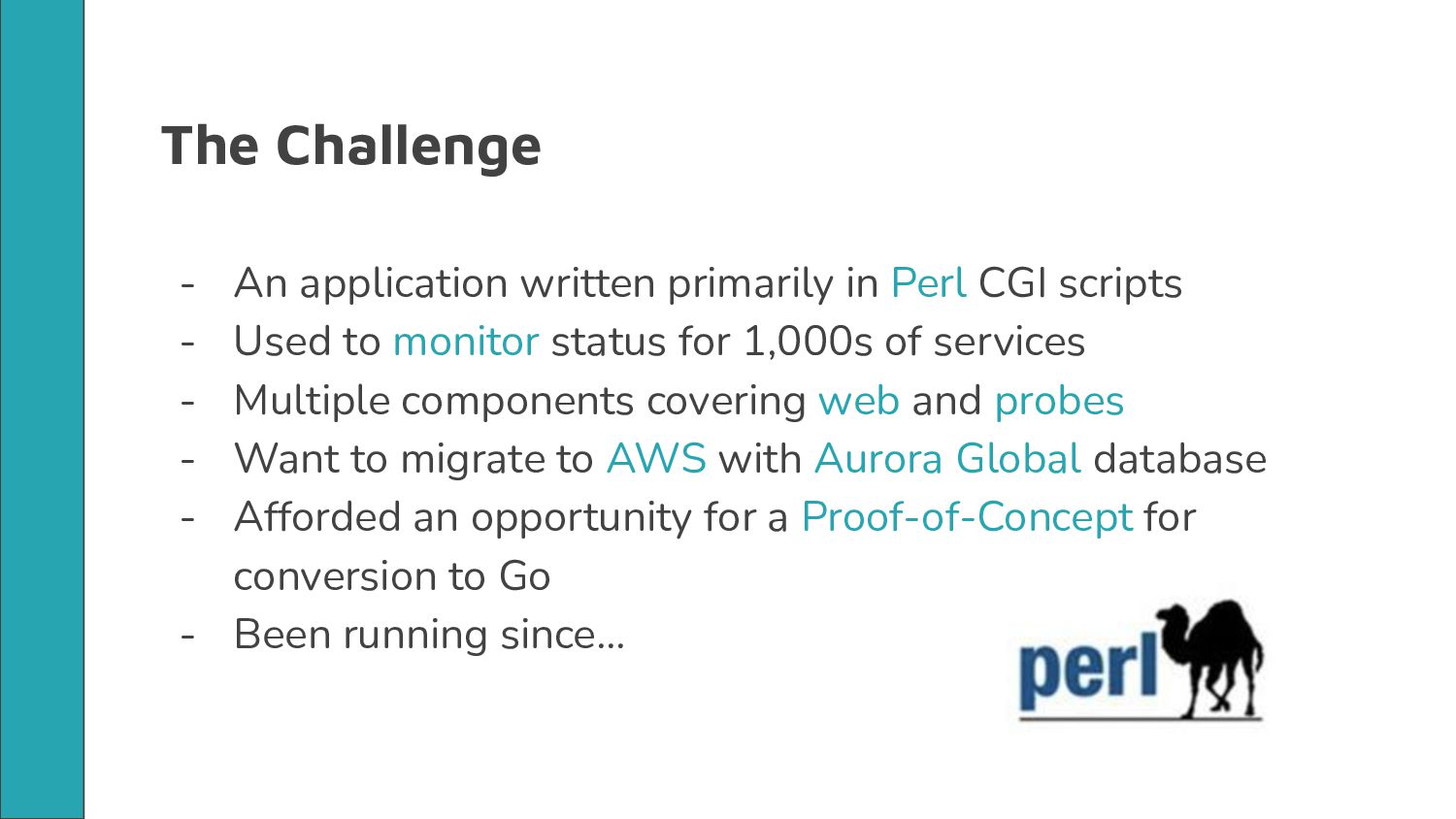 The Challenge

- An application written primarily in Perl CGI scripts
- Used to monitor status for 1,000s of services
- Multiple components covering web and probes
- Want to migrate to AWS with Aurora Global database
- Afforded an opportunity for a Proof-of-Concept for conversion to Go
- Been running since…

perl